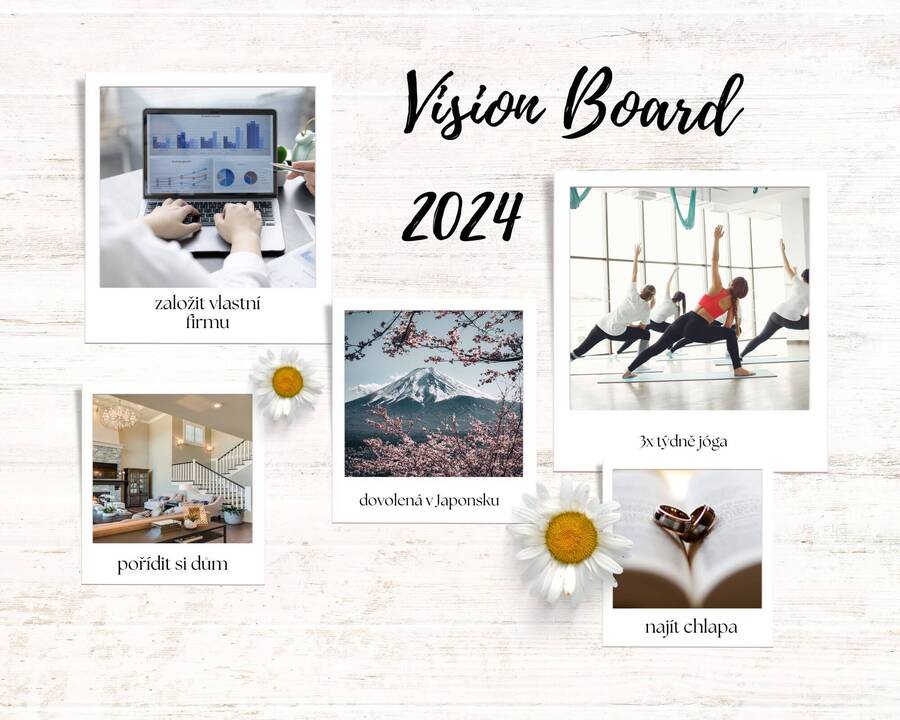 Vision Board

2024

založit vlastní firmu

3x týdně jóga

dovolená v Japonsku

pořídit si dum

najít chlapa